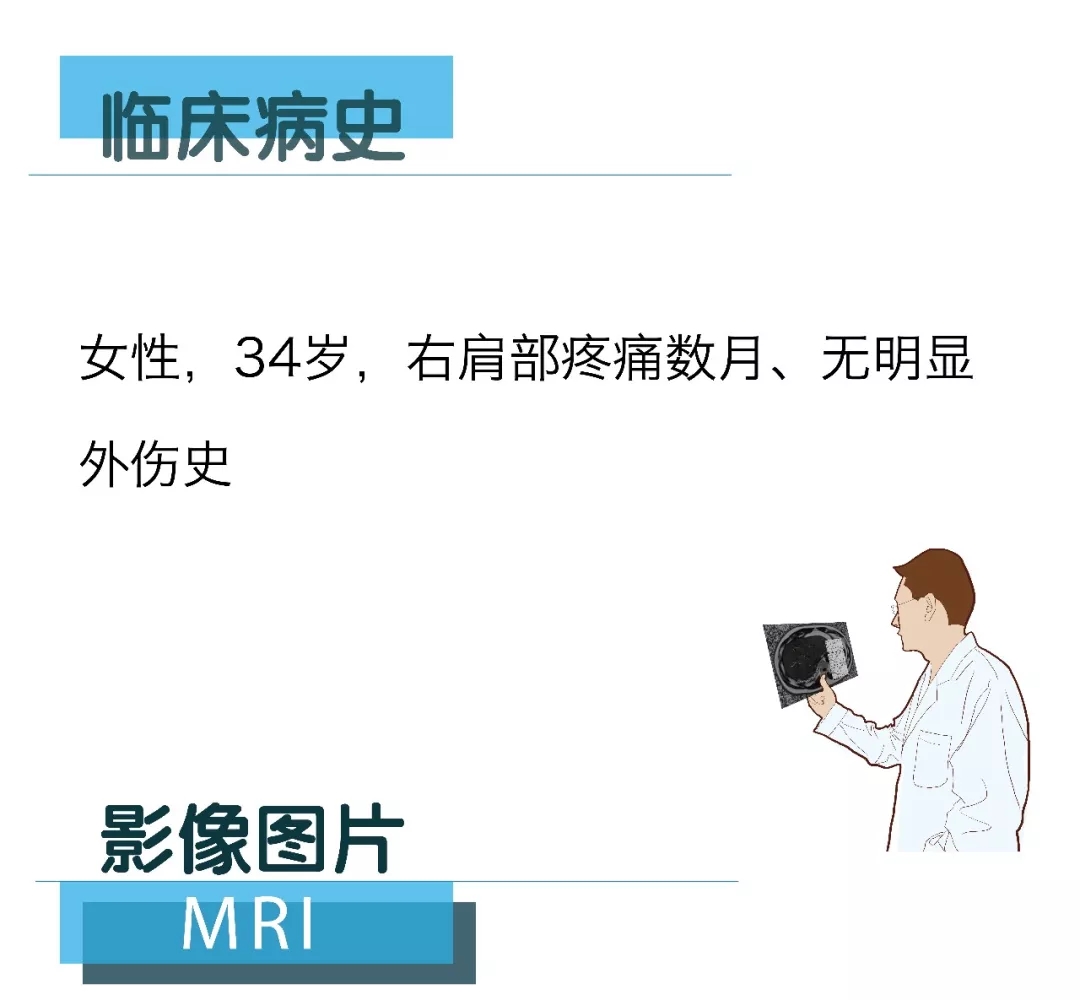 临床病史

女性，34岁，右肩部疼痛数月、无明显外伤史

影像图片

MRI